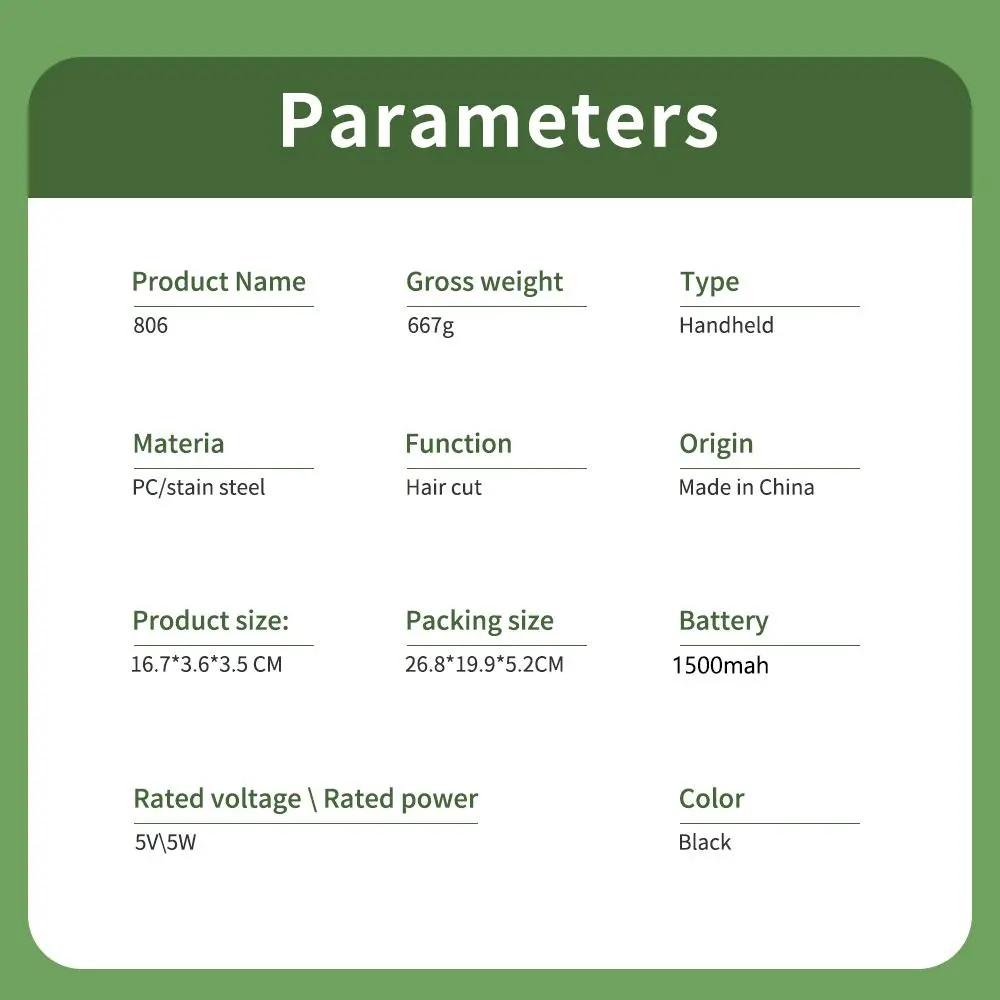 Parameters

Product Name
806

Gross weight
667g

Type
Handheld

Materia
PC/stain steel

Function
Hair cut

Origin
Made in China

Product size:
16.7*3.6*3.5 CM

Packing size
26.8*19.9*5.2CM

Battery
1500mah

Rated voltage \ Rated power
5V\5W

Color
Black